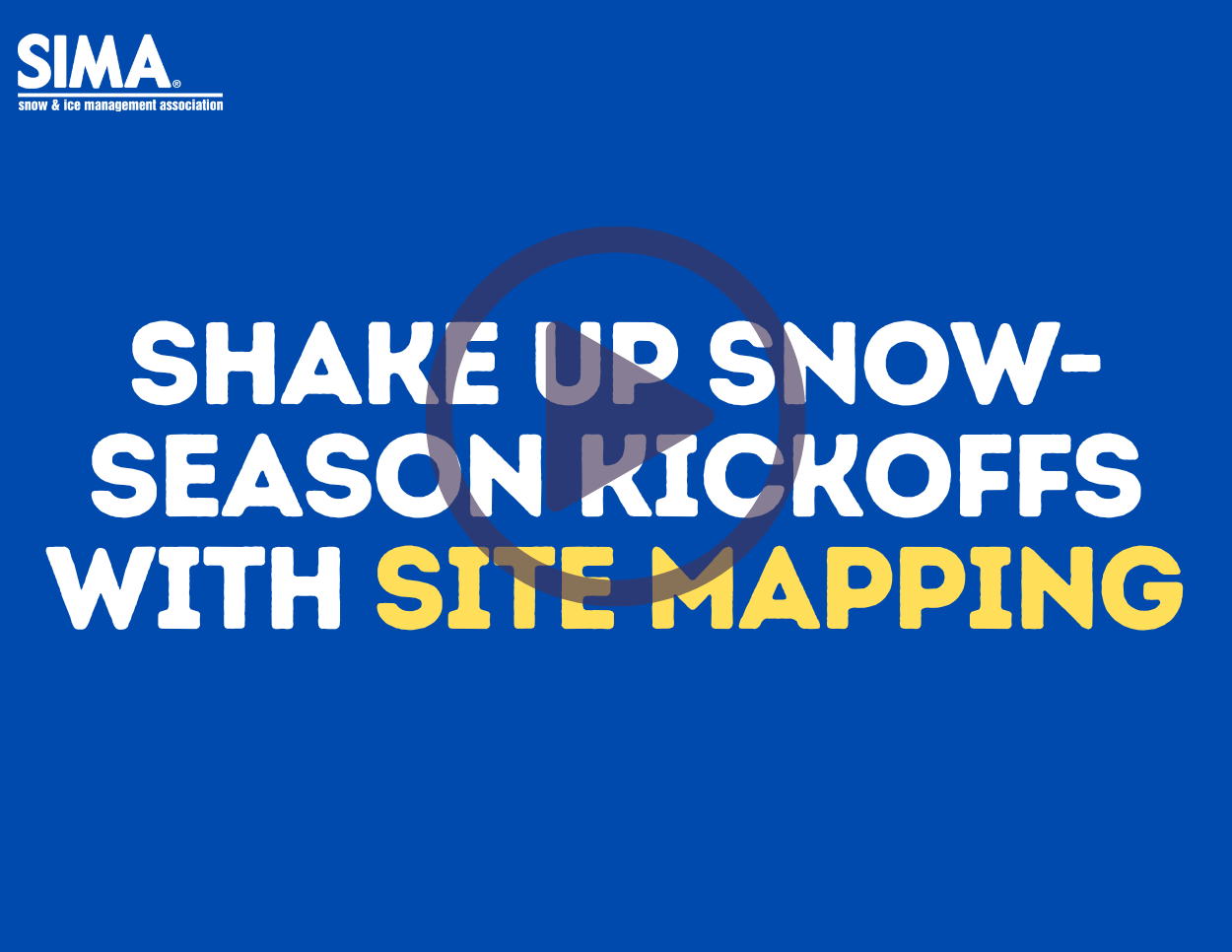 SIMA®
snow & ice management association

SHAKE UP SNOW-SEASON KICKOFFS WITH SITE MAPPING